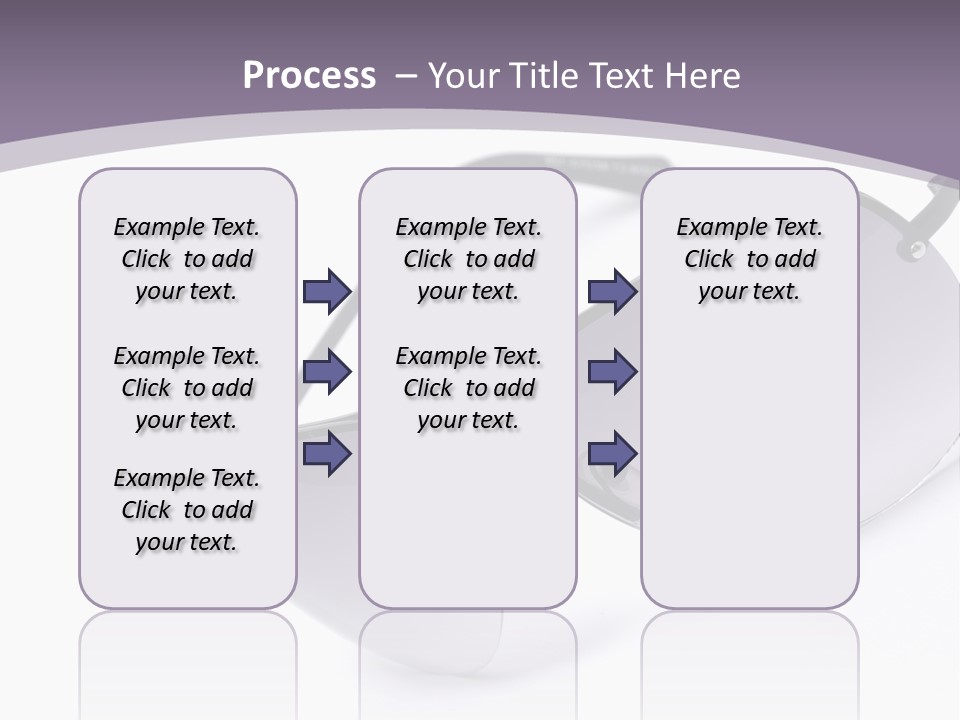 Process – Your Title Text Here

Example Text. Click to add your text.

Example Text. Click to add your text.

Example Text. Click to add your text.

Example Text. Click to add your text.

Example Text. Click to add your text.

Example Text. Click to add your text.